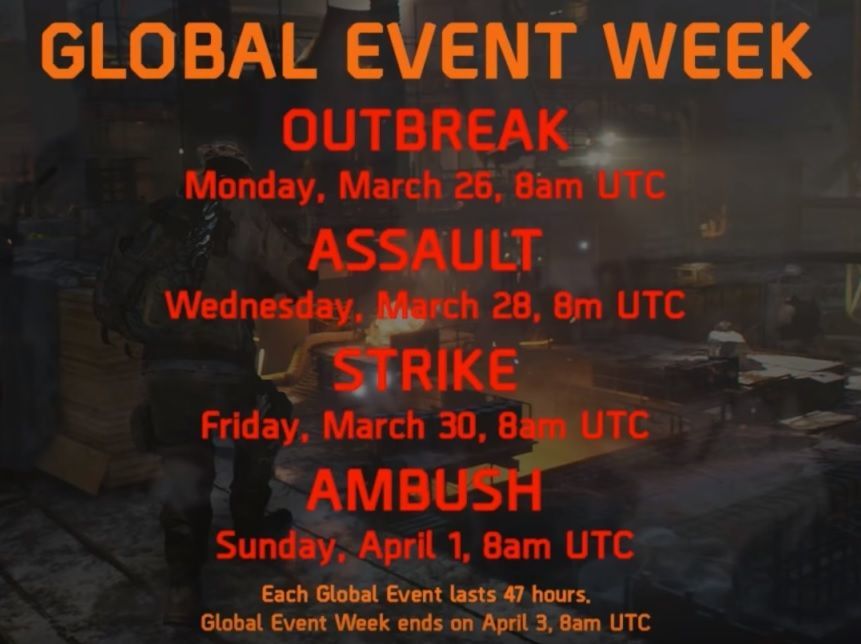 GLOBAL EVENT WEEK

OUTBREAK
Monday, March 26, 8am UTC

ASSAULT
Wednesday, March 28, 8m UTC

STRIKE
Friday, March 30, 8am UTC

AMBUSH
Sunday, April 1, 8am UTC

Each Global Event lasts 47 hours.
Global Event Week ends on April 3, 8am UTC